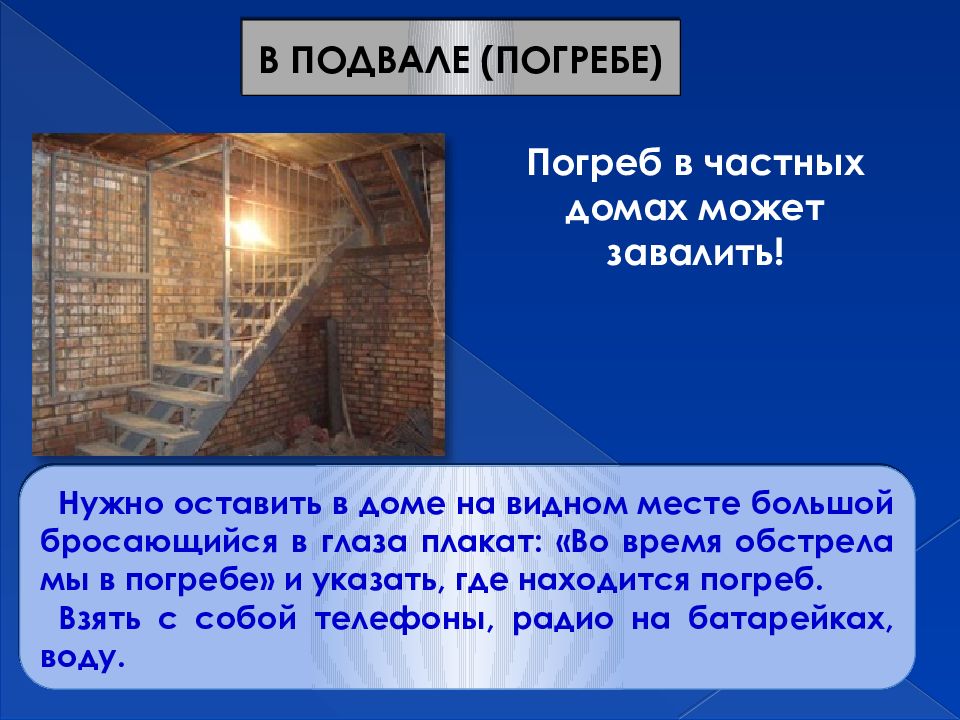 В ПОДВАЛЕ (ПОГРЕБЕ)

Погреб в частных домах может завалить!

Нужно оставить в доме на видном месте большой бросающийся в глаза плакат: «Во время обстрела мы в погребе» и указать, где находится погреб.

Взять с собой телефоны, радио на батарейках, воду.